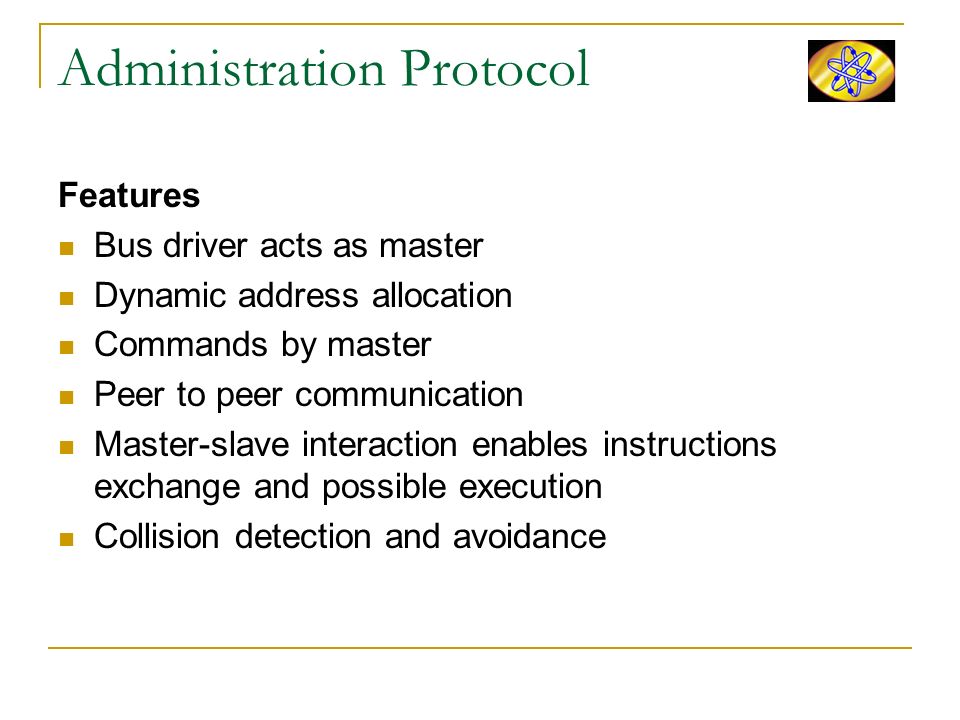 Administration Protocol

Features

- Bus driver acts as master
- Dynamic address allocation
- Commands by master
- Peer to peer communication
- Master-slave interaction enables instructions exchange and possible execution
- Collision detection and avoidance